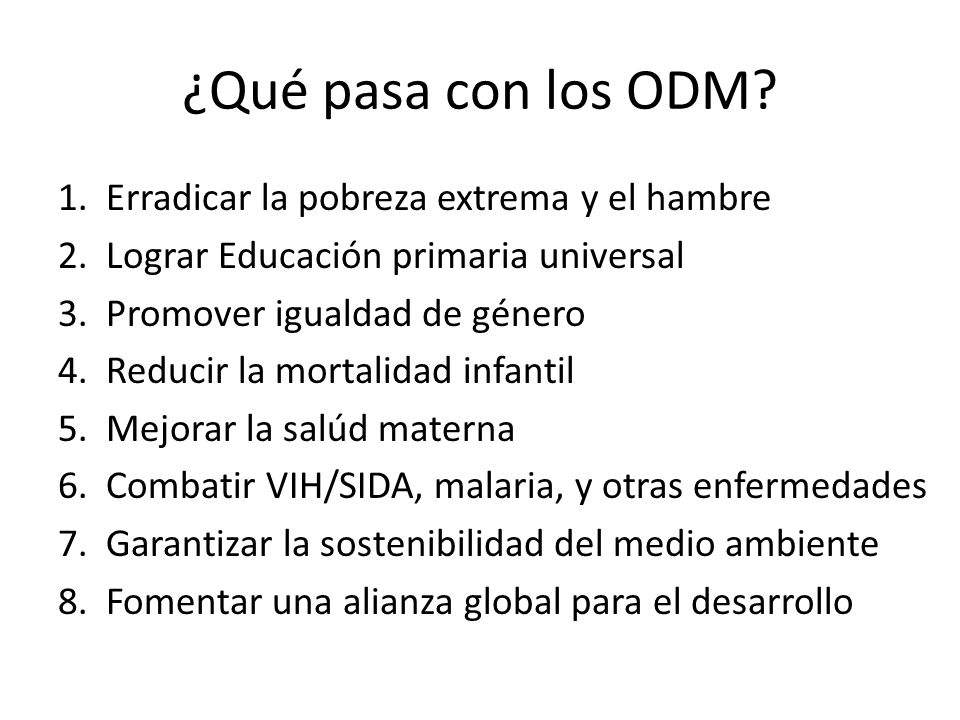 ¿Qué pasa con los ODM?

1. Erradicar la pobreza extrema y el hambre
2. Lograr Educación primaria universal
3. Promover igualdad de género
4. Reducir la mortalidad infantil
5. Mejorar la salúd materna
6. Combatir VIH/SIDA, malaria, y otras enfermedades
7. Garantizar la sostenibilidad del medio ambiente
8. Fomentar una alianza global para el desarrollo